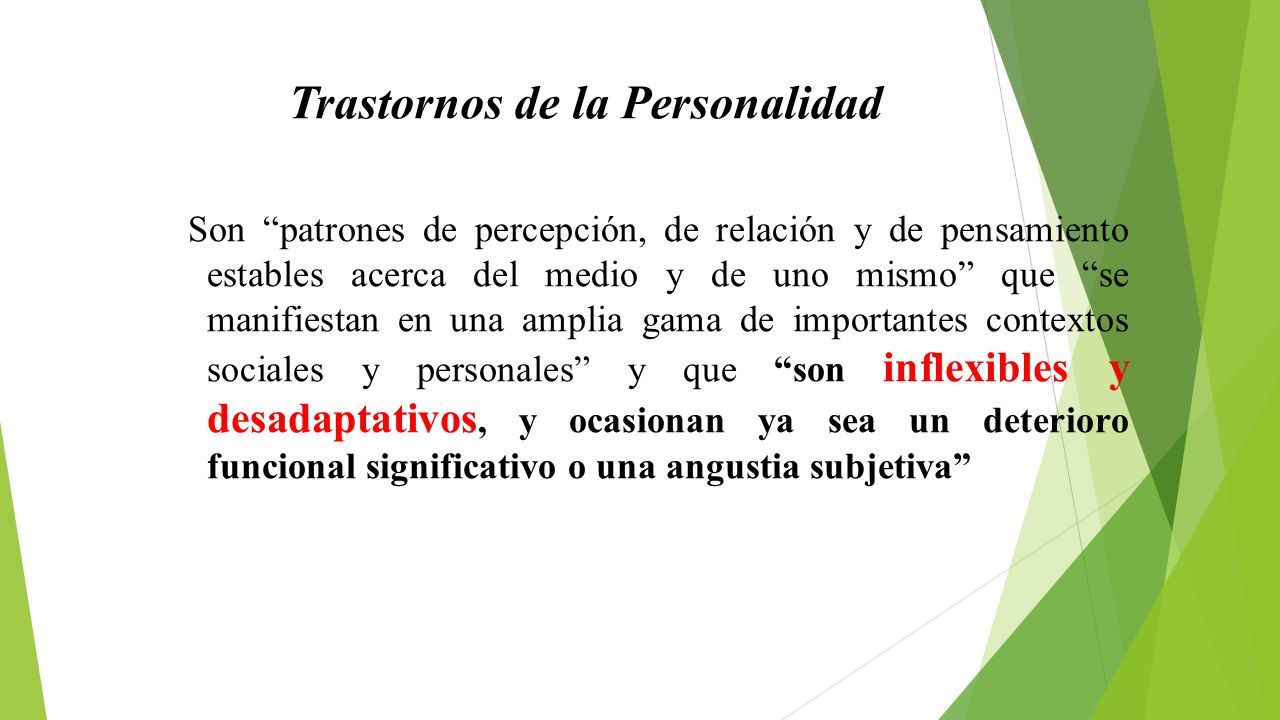 Trastornos de la Personalidad

Son “patrones de percepción, de relación y de pensamiento estables acerca del medio y de uno mismo” que “se manifiestan en una amplia gama de importantes contextos sociales y personales” y que “son inflexibles y desadaptativos, y ocasionan ya sea un deterioro funcional significativo o una angustia subjetiva”